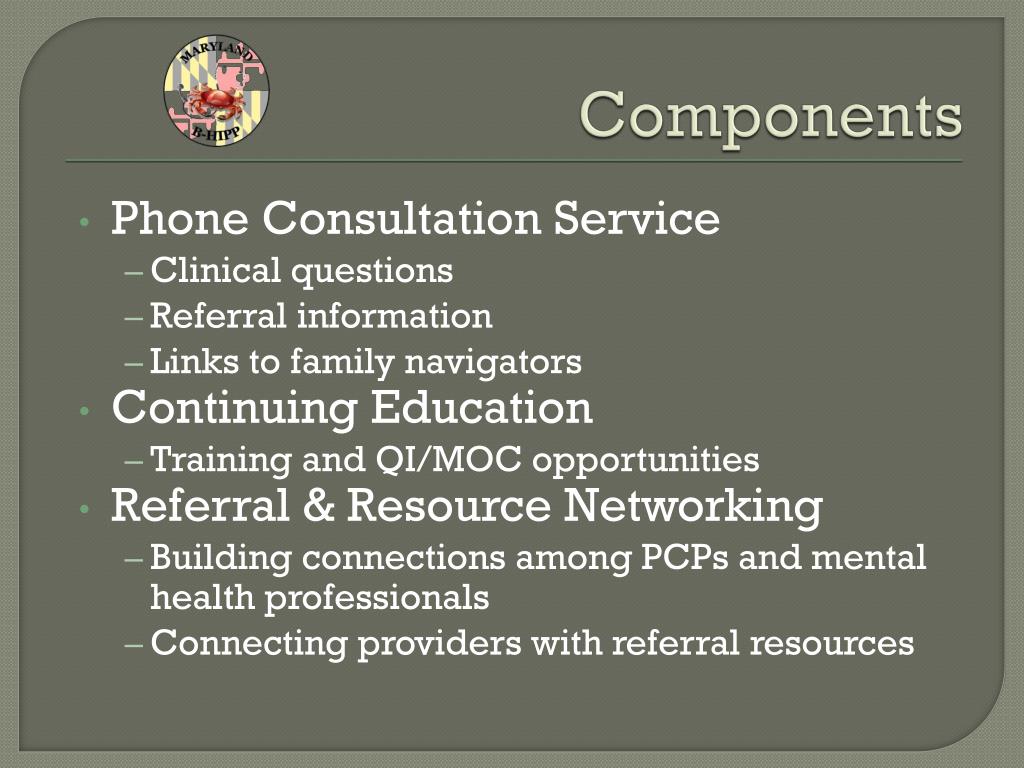 MARYLAND
B-HIPP

Components

• Phone Consultation Service
– Clinical questions
– Referral information
– Links to family navigators
• Continuing Education
– Training and QI/MOC opportunities
• Referral & Resource Networking
– Building connections among PCPs and mental health professionals
– Connecting providers with referral resources